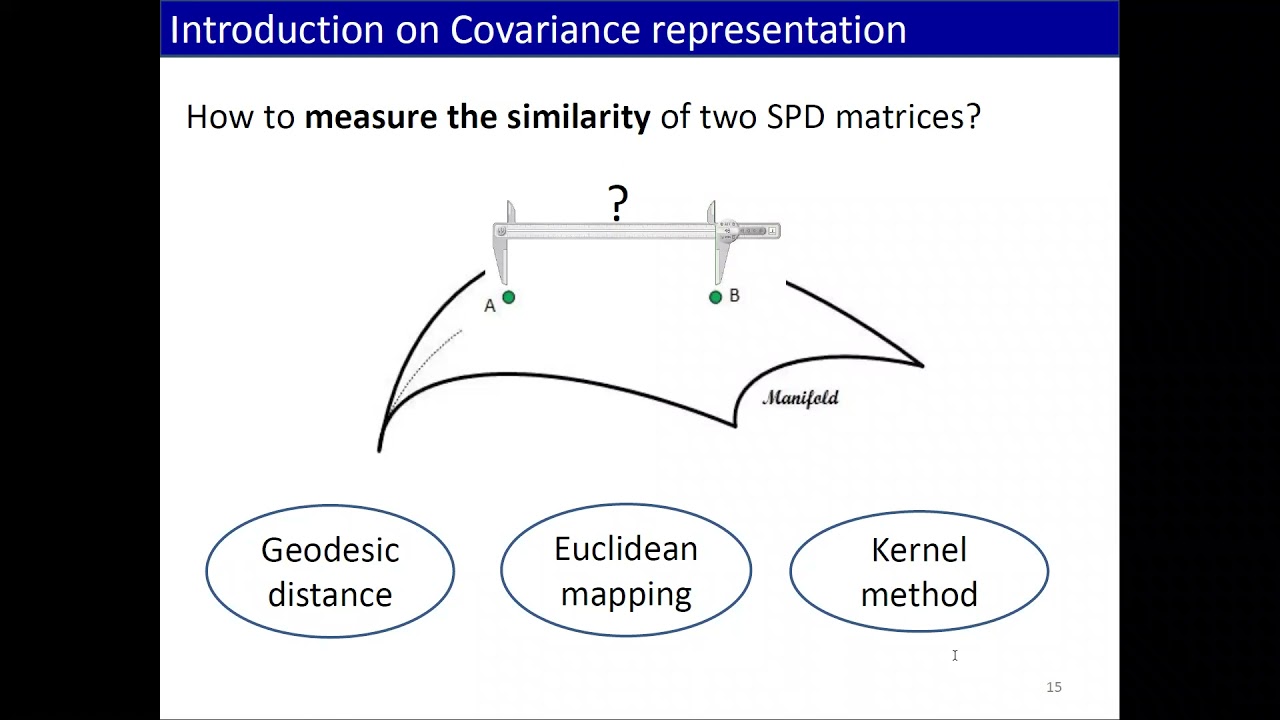 Introduction on Covariance representation

How to measure the similarity of two SPD matrices?

?

A

B

Manifold

Geodesic distance

Euclidean mapping

Kernel method

15